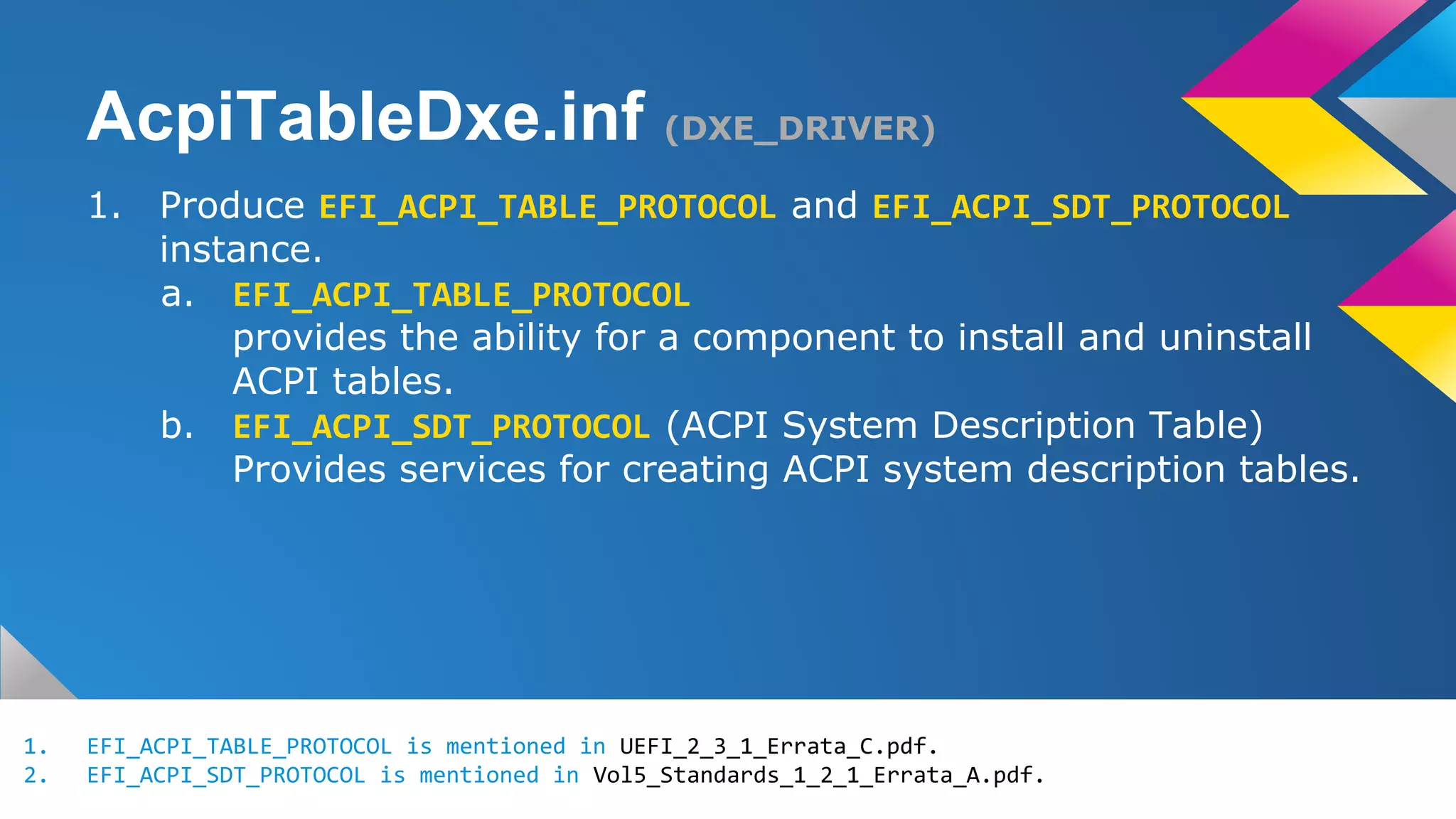 AcpiTableDxe.inf (DXE_DRIVER)

1. Produce EFI_ACPI_TABLE_PROTOCOL and EFI_ACPI_SDT_PROTOCOL instance.
a. EFI_ACPI_TABLE_PROTOCOL
provides the ability for a component to install and uninstall ACPI tables.
b. EFI_ACPI_SDT_PROTOCOL (ACPI System Description Table)
Provides services for creating ACPI system description tables.

1. EFI_ACPI_TABLE_PROTOCOL is mentioned in UEFI_2_3_1_Errata_C.pdf.
2. EFI_ACPI_SDT_PROTOCOL is mentioned in Vol5_Standards_1_2_1_Errata_A.pdf.